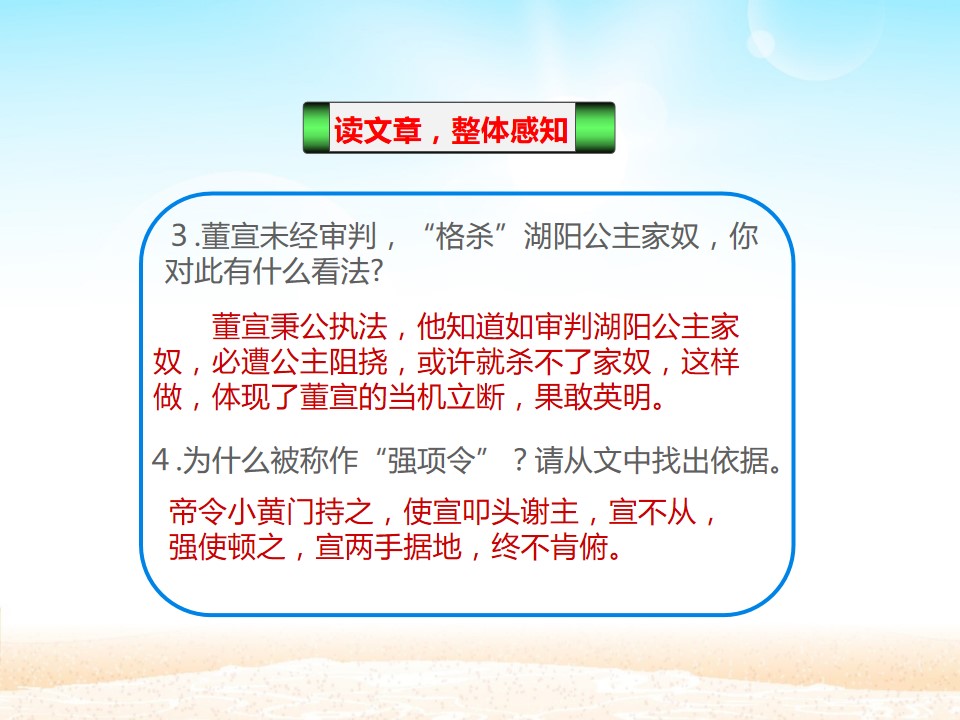 读文章，整体感知

3.董宣未经审判，“格杀”湖阳公主家奴，你对此有什么看法?

董宣秉公执法，他知道如审判湖阳公主家奴，必遭公主阻挠，或许就杀不了家奴，这样做，体现了董宣的当机立断，果敢英明。

4.为什么被称作“强项令”？请从文中找出依据。

帝令小黄门持之，使宣叩头谢主，宣不从，强使顿之，宣两手据地，终不肯俯。